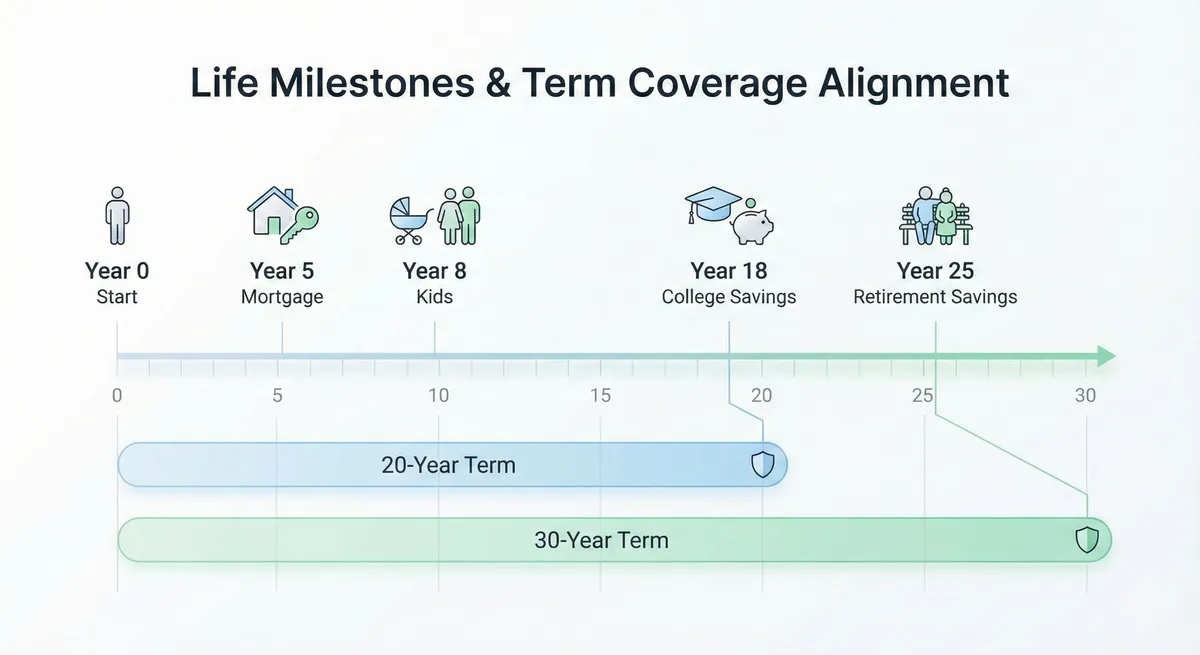 Life Milestones & Term Coverage Alignment

Year 0
Start

Year 5
Mortgage

Year 8
Kids

Year 18
College Savings

Year 25
Retirement Savings

0 5 10 15 20 25 30

20-Year Term

30-Year Term